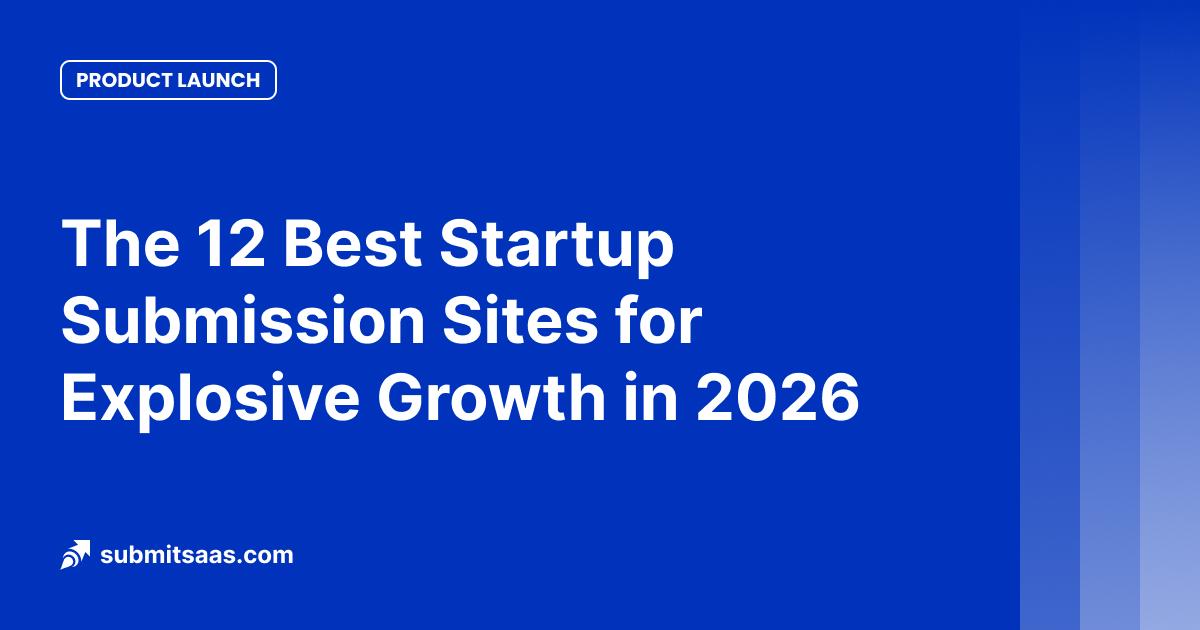 PRODUCT LAUNCH

The 12 Best Startup Submission Sites for Explosive Growth in 2026

submitsaas.com